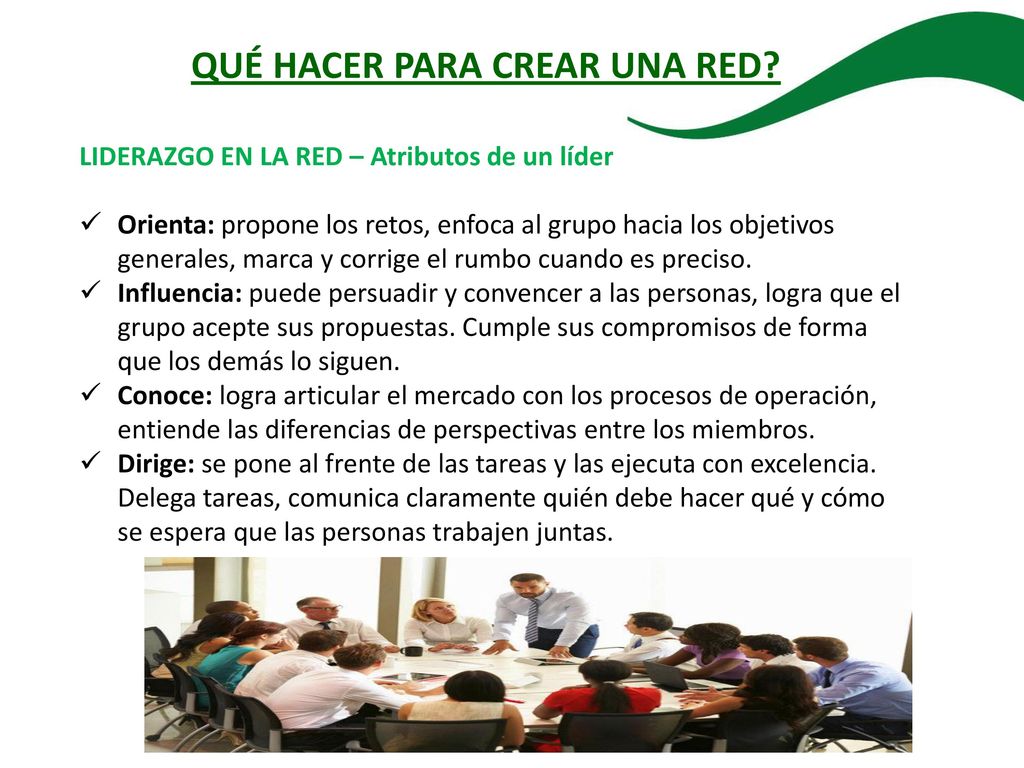 QUÉ HACER PARA CREAR UNA RED?

LIDERAZGO EN LA RED – Atributos de un líder

✓ Orienta: propone los retos, enfoca al grupo hacia los objetivos generales, marca y corrige el rumbo cuando es preciso.
✓ Influencia: puede persuadir y convencer a las personas, logra que el grupo acepte sus propuestas. Cumple sus compromisos de forma que los demás lo siguen.
✓ Conoce: logra articular el mercado con los procesos de operación, entiende las diferencias de perspectivas entre los miembros.
✓ Dirige: se pone al frente de las tareas y las ejecuta con excelencia. Delega tareas, comunica claramente quién debe hacer qué y cómo se espera que las personas trabajen juntas.